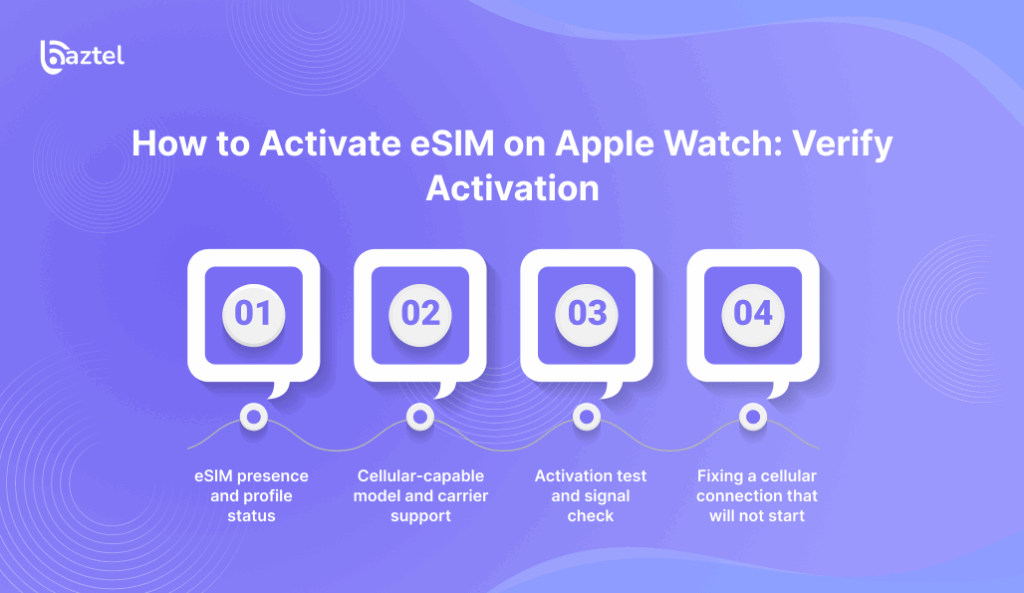 baztel

How to Activate eSIM on Apple Watch: Verify Activation

01

02

03

04

eSIM presence and profile status

Cellular-capable model and carrier support

Activation test and signal check

Fixing a cellular connection that will not start